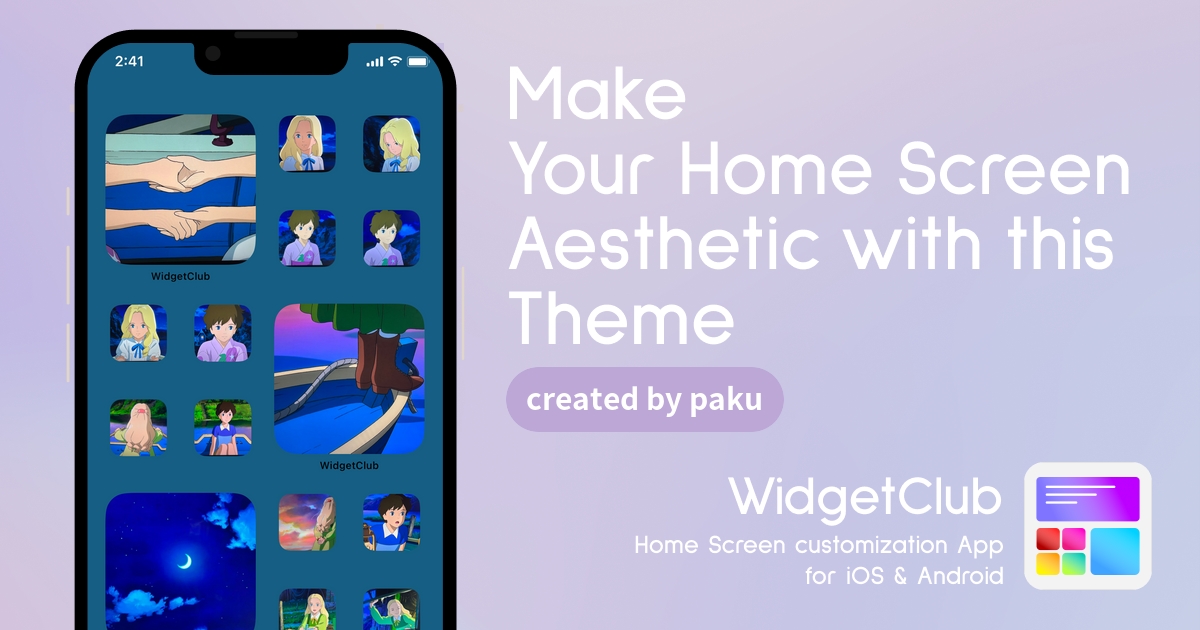 2:41

WidgetClub

WidgetClub

Make Your Home Screen Aesthetic with this Theme

created by paku

WidgetClub

Home Screen customization App for iOS & Android